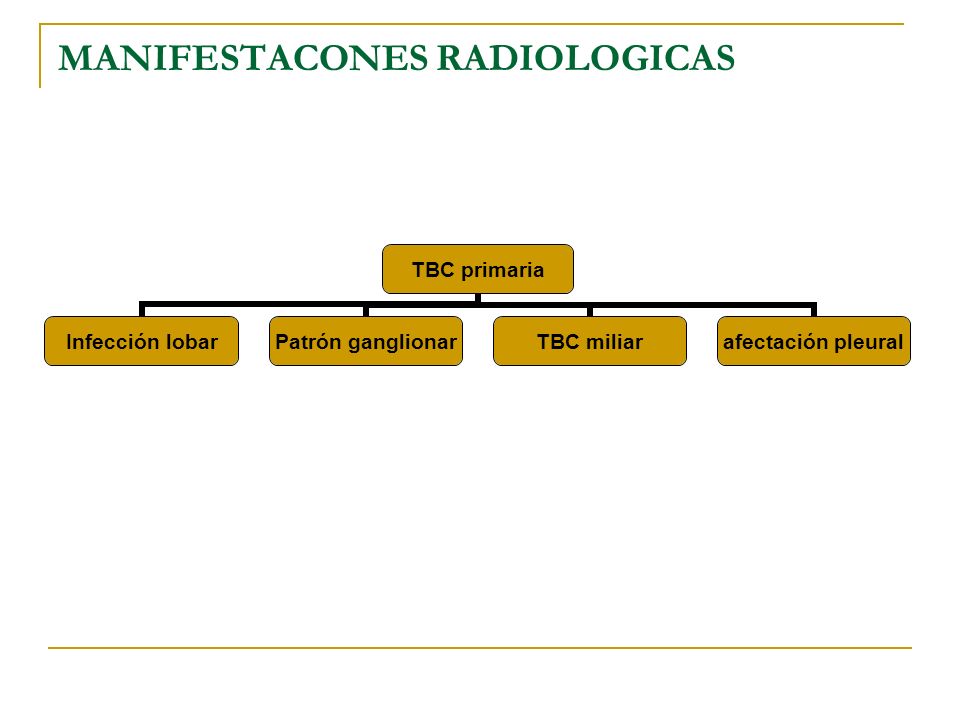 MANIFESTACONES RADIOLOGICAS

TBC primaria

Infección lobar

Patrón ganglionar

TBC miliar

afectación pleural